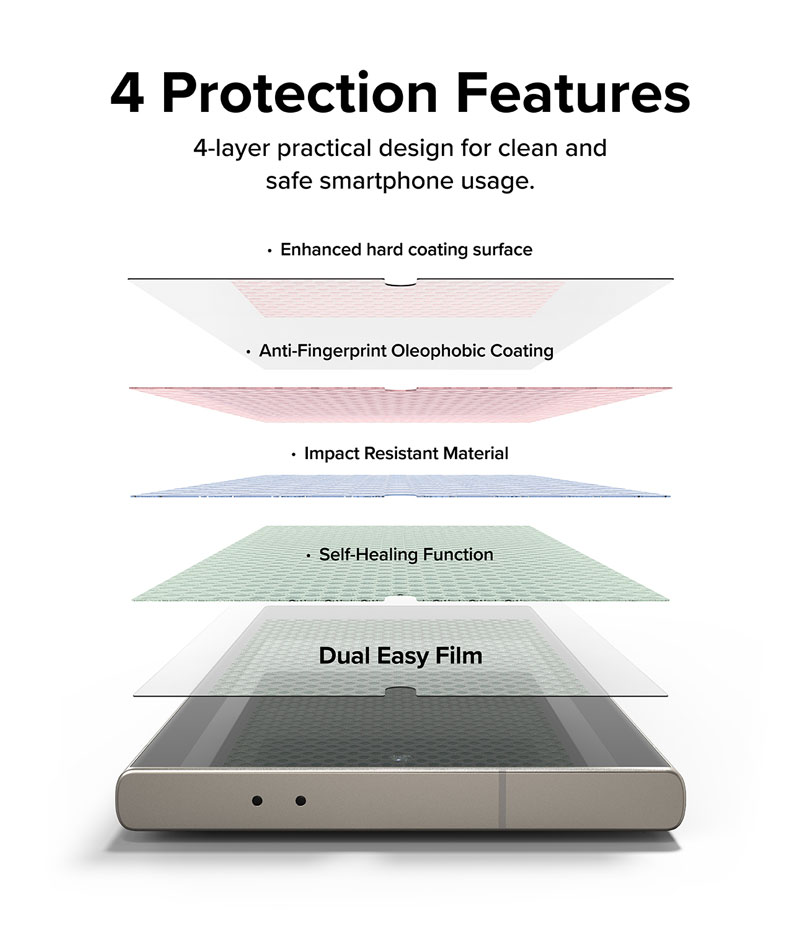 4 Protection Features

4-layer practical design for clean and safe smartphone usage.

· Enhanced hard coating surface

· Anti-Fingerprint Oleophobic Coating

· Impact Resistant Material

· Self-Healing Function

Dual Easy Film